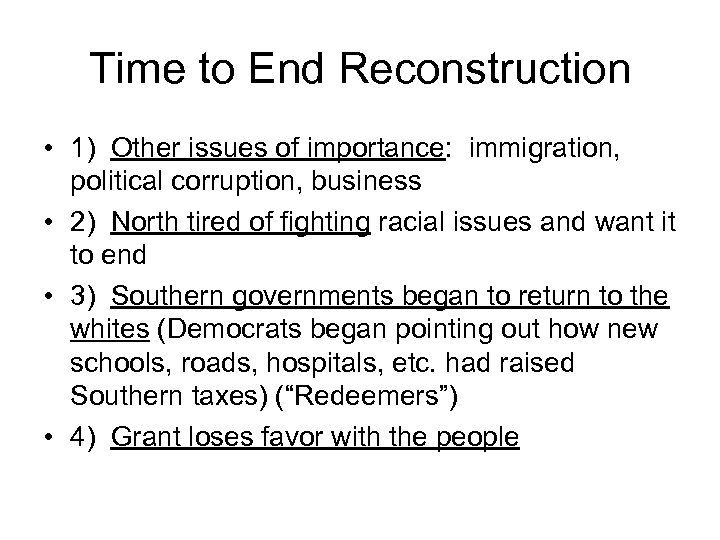 Time to End Reconstruction

• 1) Other issues of importance: immigration, political corruption, business

• 2) North tired of fighting racial issues and want it to end

• 3) Southern governments began to return to the whites (Democrats began pointing out how new schools, roads, hospitals, etc. had raised Southern taxes) (“Redeemers”)

• 4) Grant loses favor with the people